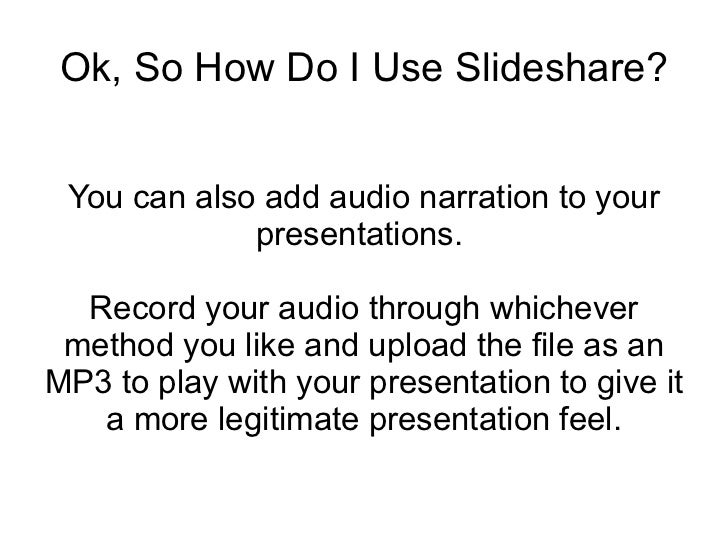 Ok, So How Do I Use Slideshare?

You can also add audio narration to your presentations.

Record your audio through whichever method you like and upload the file as an MP3 to play with your presentation to give it a more legitimate presentation feel.